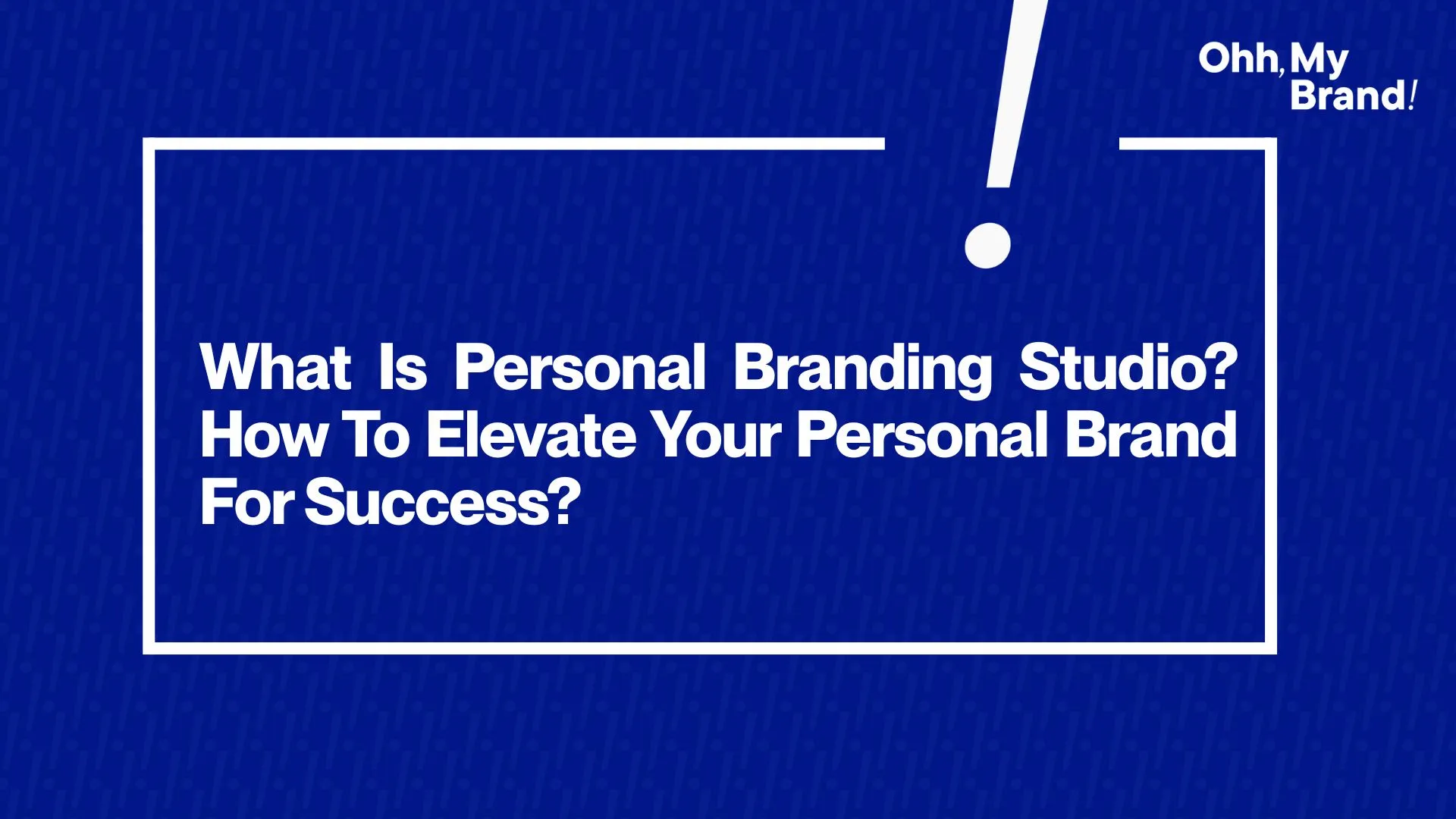 Ohh, My Brand!

What Is Personal Branding Studio? How To Elevate Your Personal Brand For Success?